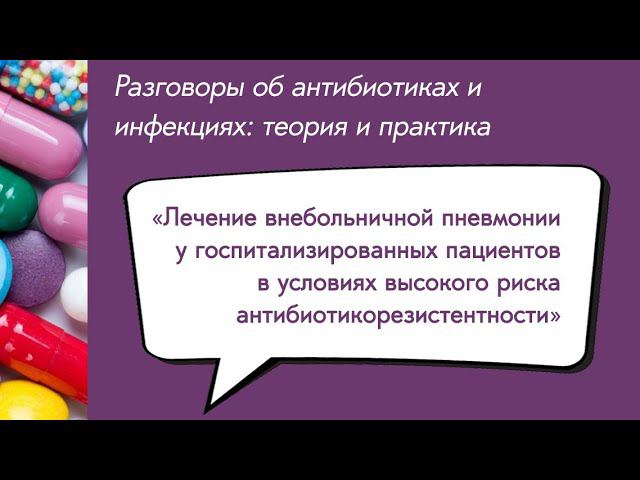 Разговоры об антибиотиках и инфекциях: теория и практика

«Лечение внебольничной пневмонии у госпитализированных пациентов в условиях высокого риска антибиотикорезистентности»